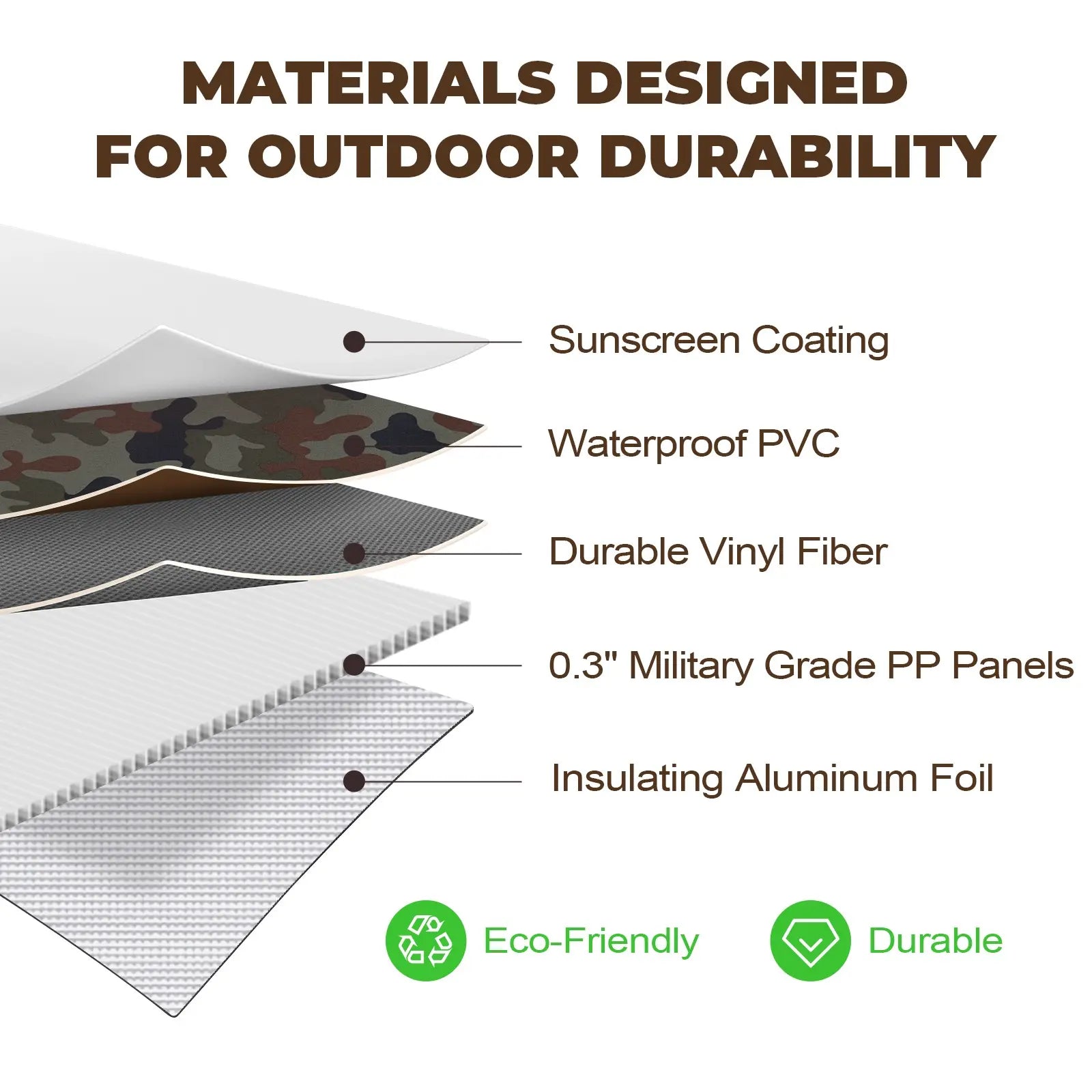 MATERIALS DESIGNED FOR OUTDOOR DURABILITY

Sunscreen Coating

Waterproof PVC

Durable Vinyl Fiber

0.3" Military Grade PP Panels

Insulating Aluminum Foil

Eco-Friendly

Durable